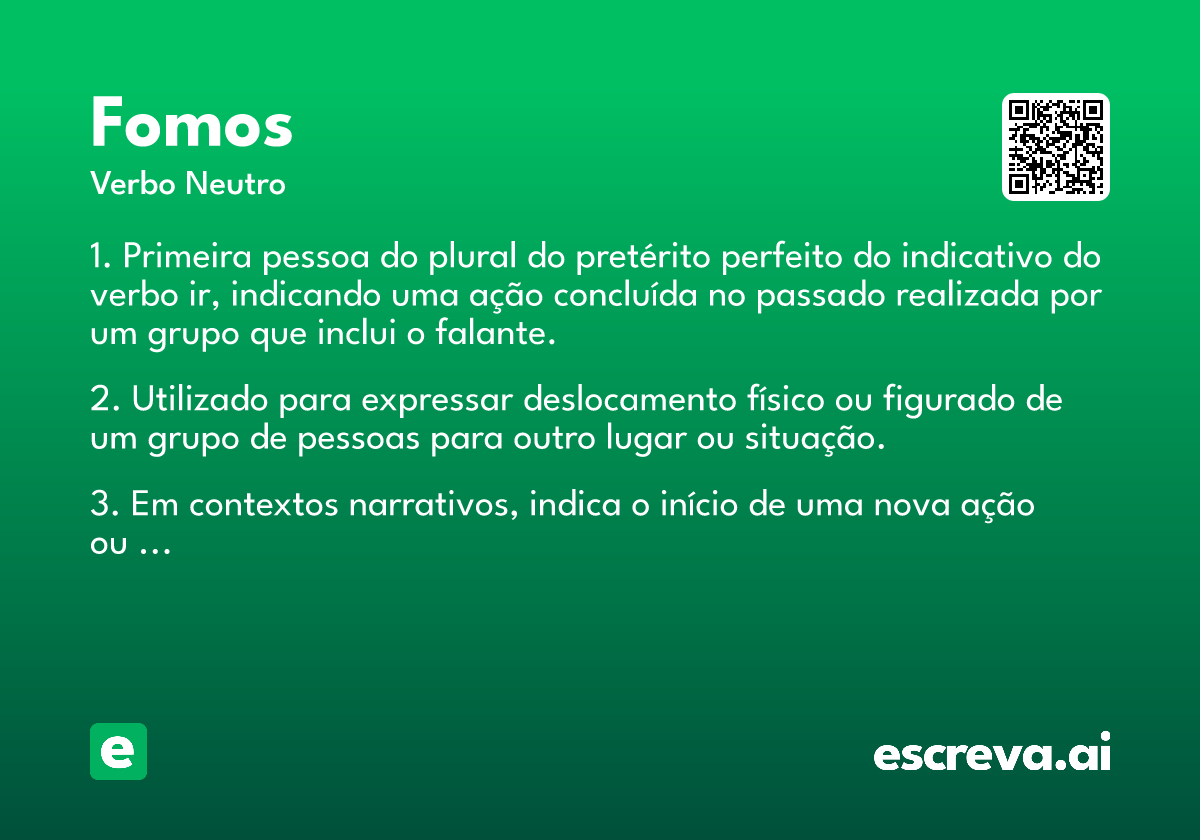 Fomos
Verbo Neutro

1. Primeira pessoa do plural do pretérito perfeito do indicativo do verbo ir, indicando uma ação concluída no passado realizada por um grupo que inclui o falante.

2. Utilizado para expressar deslocamento físico ou figurado de um grupo de pessoas para outro lugar ou situação.

3. Em contextos narrativos, indica o início de uma nova ação ou ...

e

escreva.ai